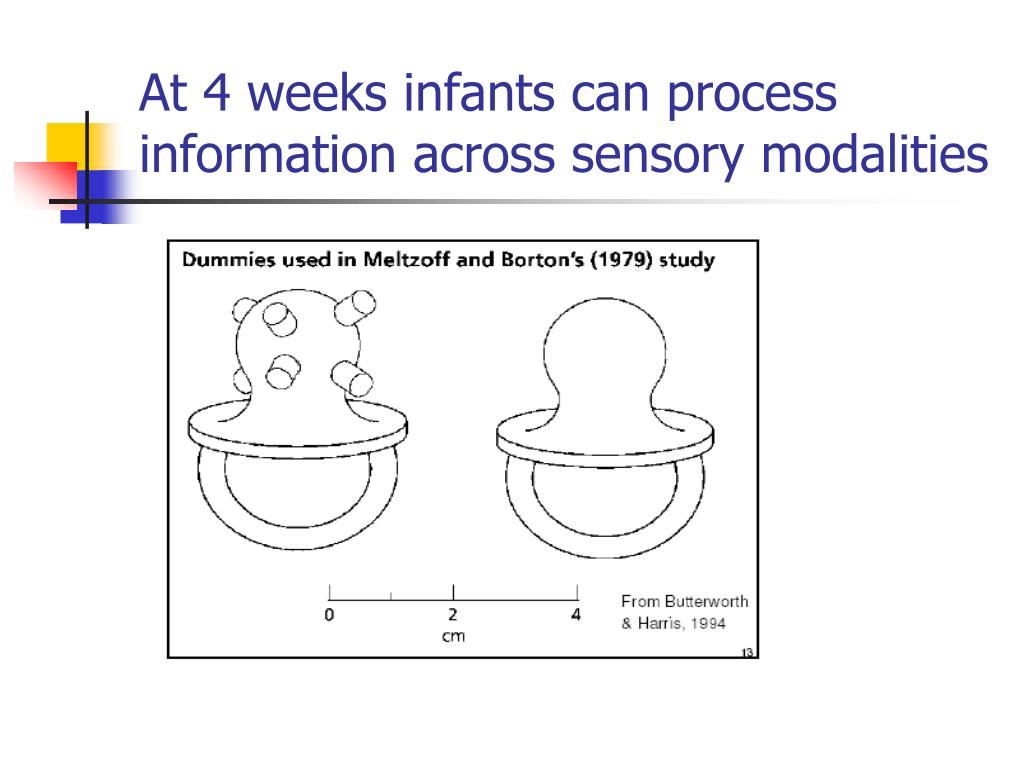 At 4 weeks infants can process information across sensory modalities

Dummies used in Meltzoff and Borton's (1979) study

0 2 4
cm

From Butterworth & Harris, 1994

13